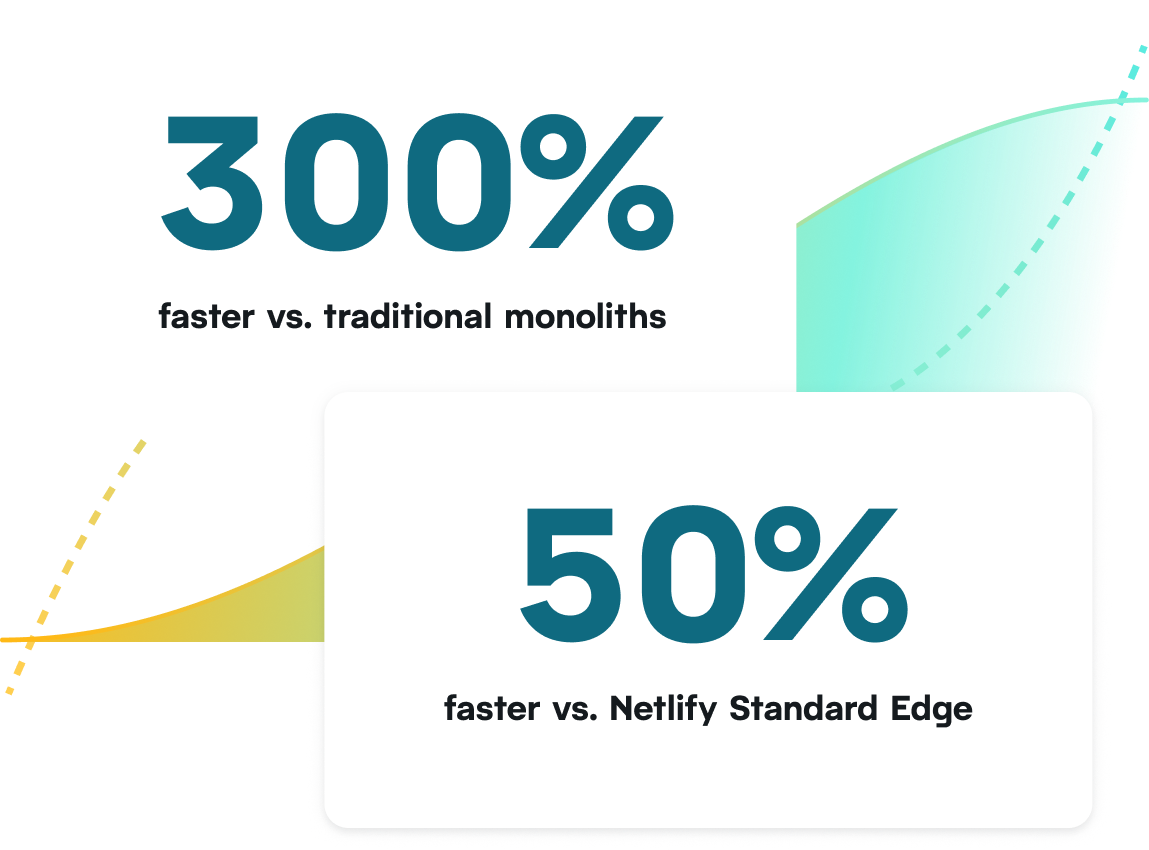 300%

faster vs. traditional monoliths

50%

faster vs. Netlify Standard Edge